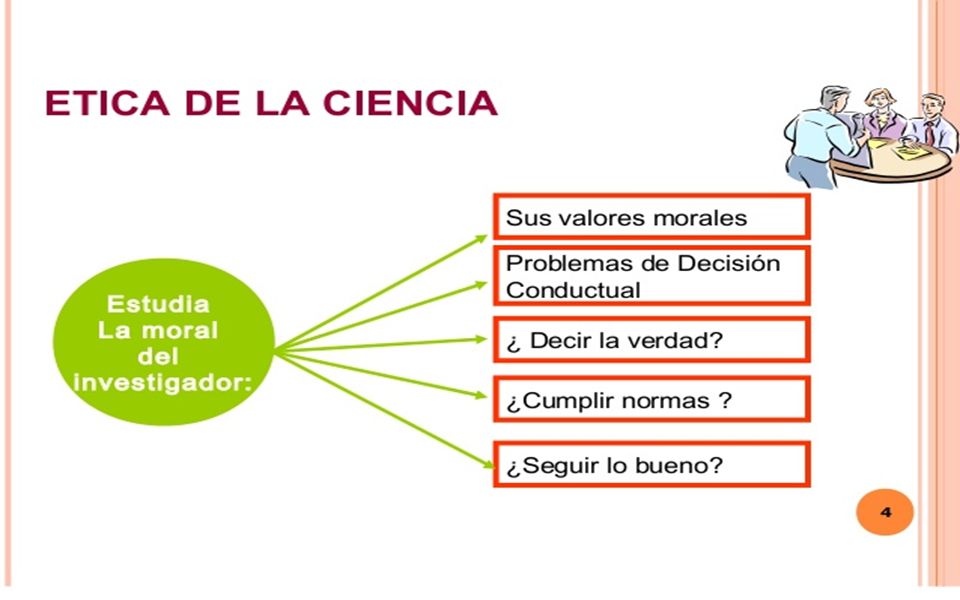 ETICA DE LA CIENCIA

Estudia La moral del investigador:

Sus valores morales

Problemas de Decisión Conductual

¿ Decir la verdad?

¿Cumplir normas ?

¿Seguir lo bueno?

4